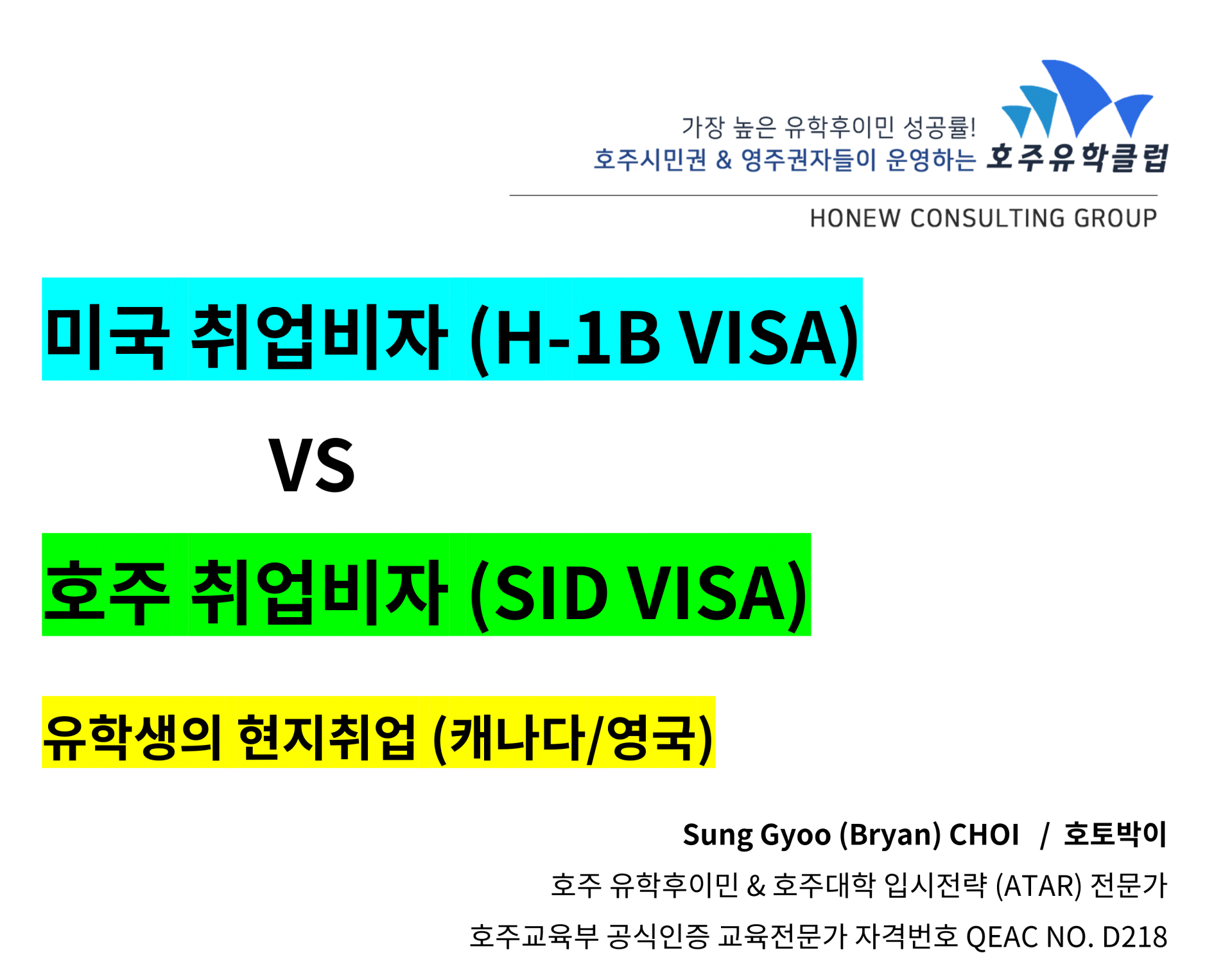 가장 높은 유학후이민 성공률!
호주시민권 & 영주권자들이 운영하는 호주유학클럽

HONEW CONSULTING GROUP

미국 취업비자 (H-1B VISA)

VS

호주 취업비자 (SID VISA)

유학생의 현지취업 (캐나다/영국)

Sung Gyoo (Bryan) CHOI / 호토박이

호주 유학후이민 & 호주대학 입시전략 (ATAR) 전문가

호주교육부 공식인증 교육전문가 자격번호 QEAC NO. D218